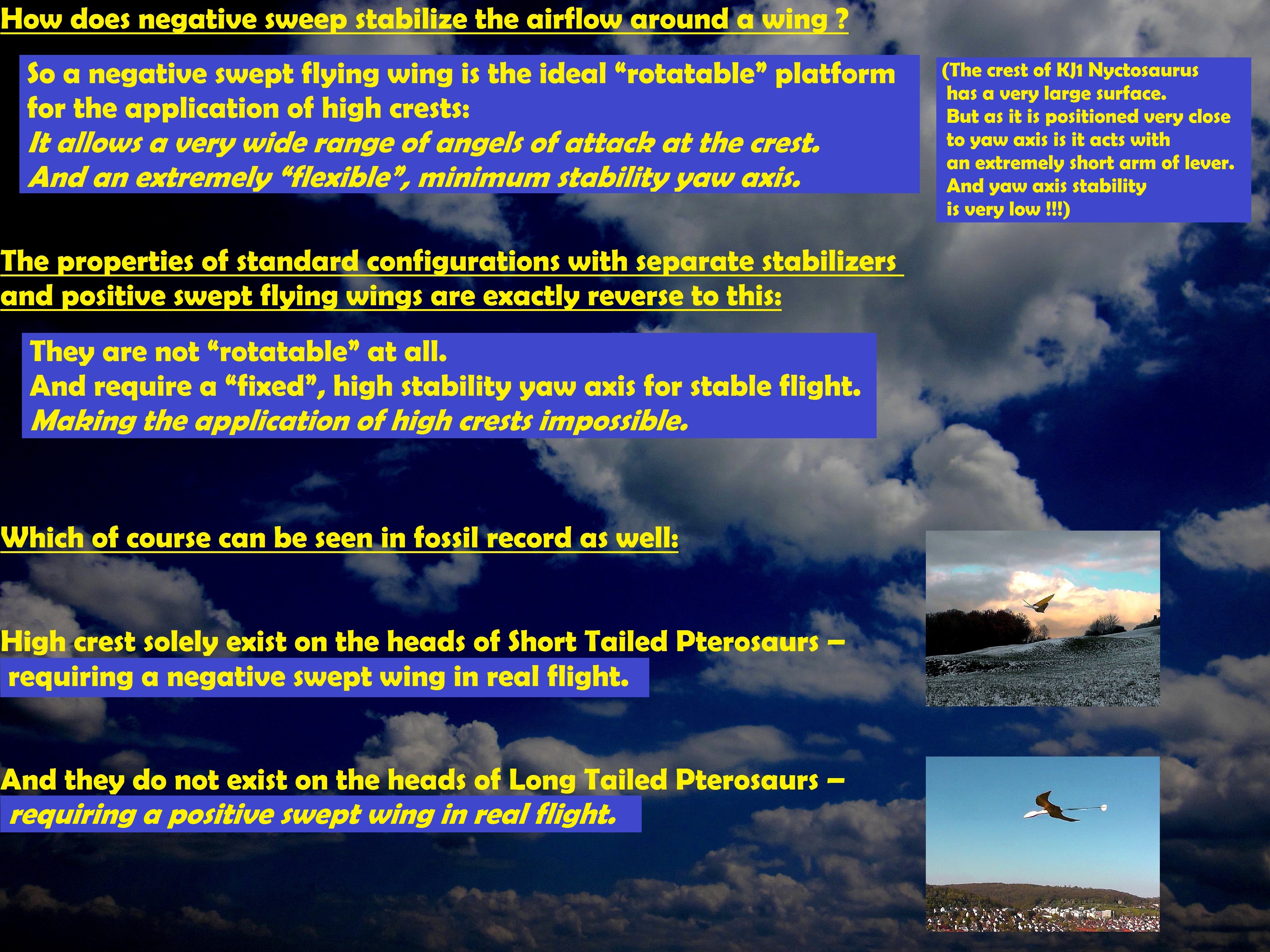 How does negative sweep stabilize the airflow around a wing ?

So a negative swept flying wing is the ideal “rotatable” platform for the application of high crests:
It allows a very wide range of angels of attack at the crest.
And an extremely “flexible”, minimum stability yaw axis.

(The crest of KJ1 Nyctosaurus has a very large surface.
But as it is positioned very close to yaw axis is it acts with an extremely short arm of lever.
And yaw axis stability is very low !!!)

The properties of standard configurations with separate stabilizers and positive swept flying wings are exactly reverse to this:

They are not “rotatable” at all.
And require a “fixed”, high stability yaw axis for stable flight.
Making the application of high crests impossible.

Which of course can be seen in fossil record as well:

High crest solely exist on the heads of Short Tailed Pterosaurs – requiring a negative swept wing in real flight.

And they do not exist on the heads of Long Tailed Pterosaurs – requiring a positive swept wing in real flight.